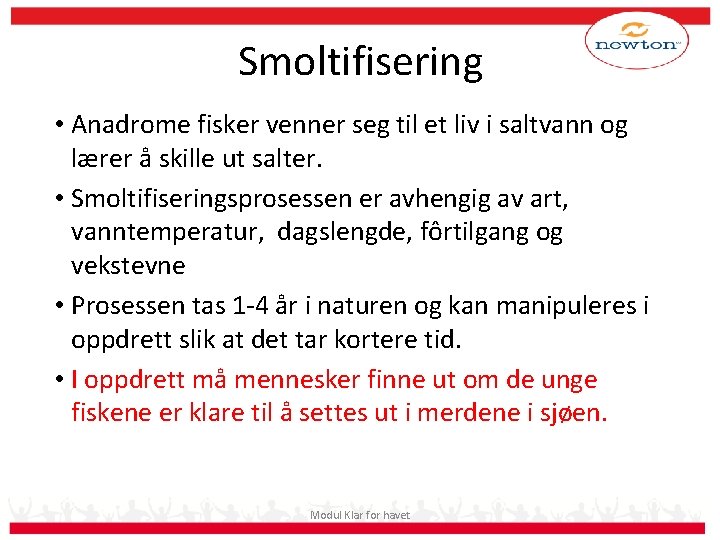 newton

Smoltifisering

• Anadrome fisker venner seg til et liv i saltvann og lærer å skille ut salter.

• Smoltifiseringsprosessen er avhengig av art, vanntemperatur, dagslengde, fôrtilgang og vekstevne

• Prosessen tas 1-4 år i naturen og kan manipuleres i oppdrett slik at det tar kortere tid.

• I oppdrett må mennesker finne ut om de unge fiskene er klare til å settes ut i merdene i sjøen.

Modul Klar for havet